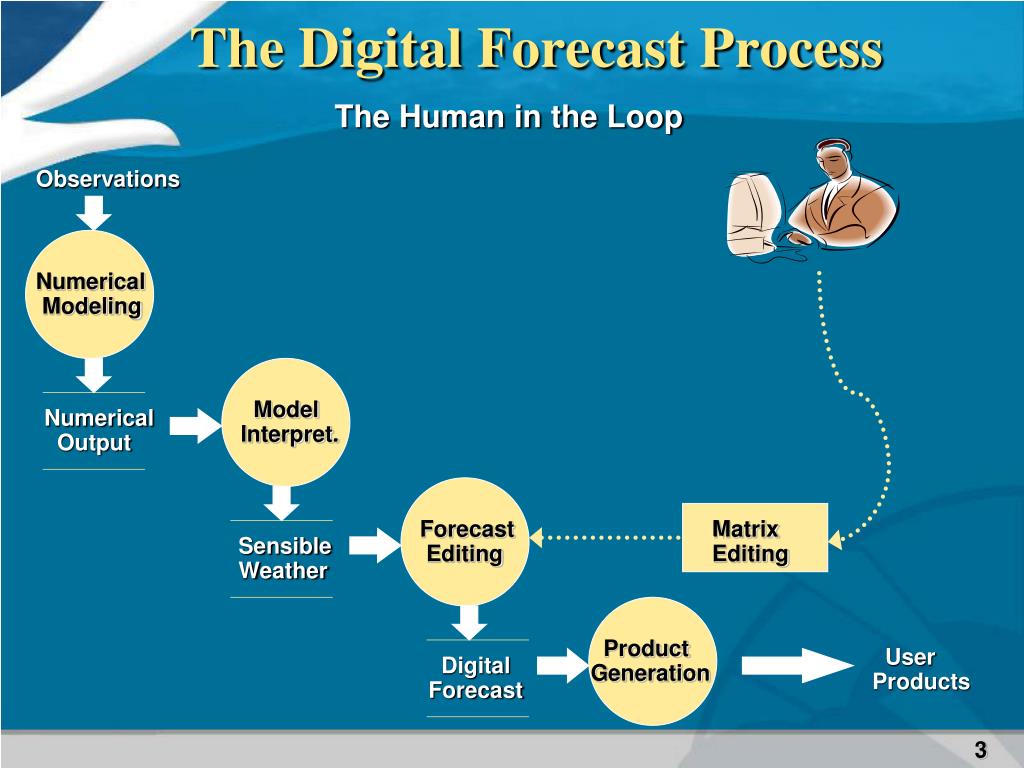 The Digital Forecast Process

The Human in the Loop

Observations

Numerical Modeling

Numerical Output

Model Interpret.

Sensible Weather

Forecast Editing

Matrix Editing

Digital Forecast

Product Generation

User Products

3